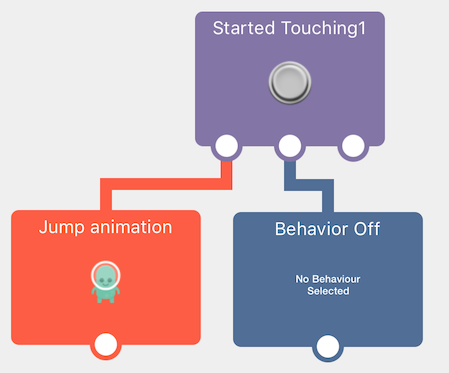 Started Touching1

Jump animation

Behavior Off

No Behaviour Selected